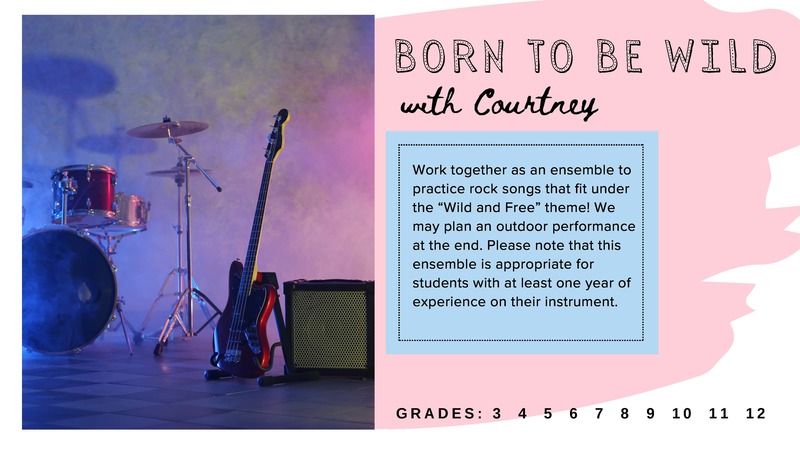 BORN TO BE WILD

with Courtney

Work together as an ensemble to practice rock songs that fit under the “Wild and Free” theme! We may plan an outdoor performance at the end. Please note that this ensemble is appropriate for students with at least one year of experience on their instrument.

GRADES: 3 4 5 6 7 8 9 10 11 12